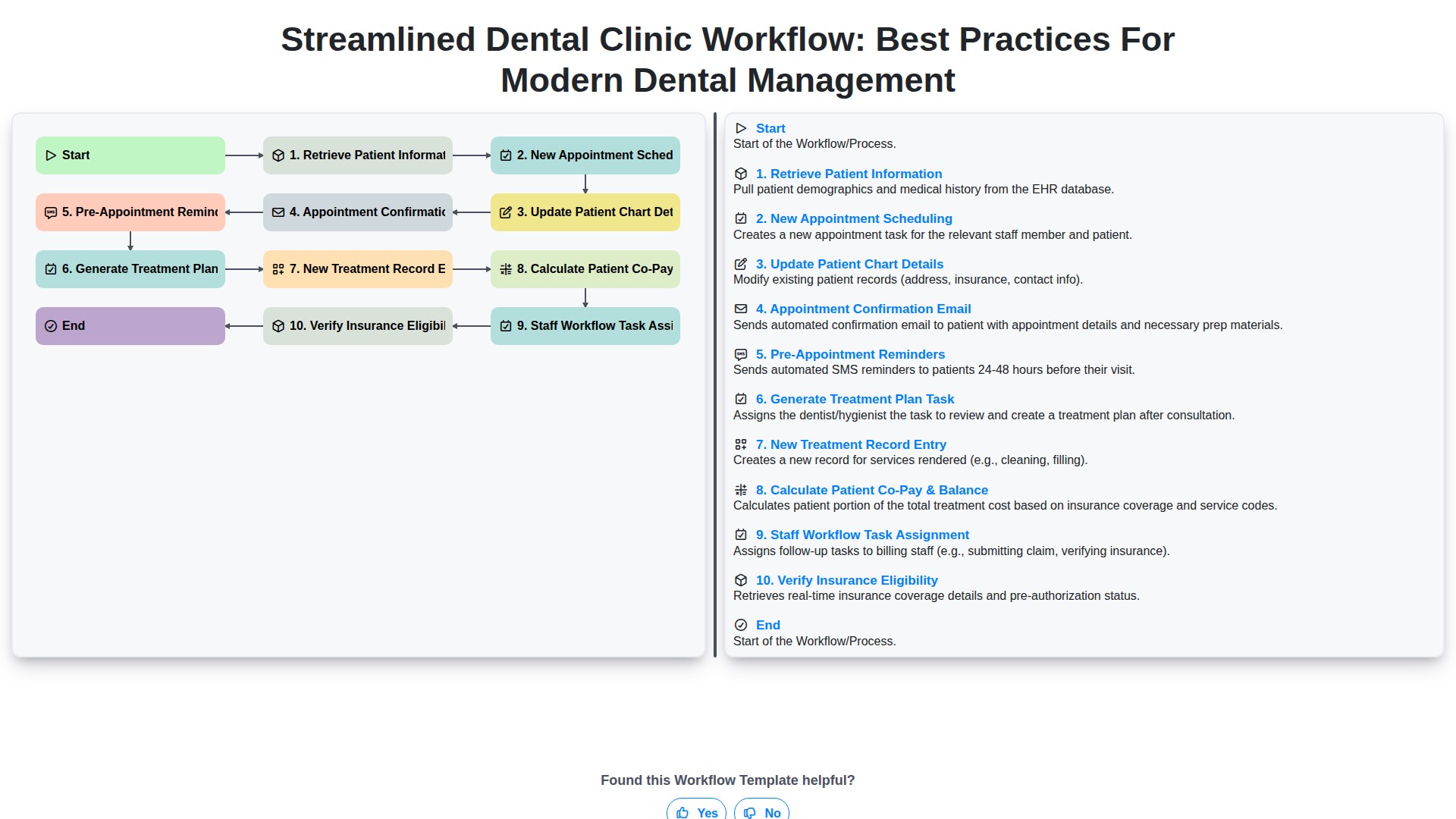 Streamlined Dental Clinic Workflow: Best Practices For Modern Dental Management

Start
1. Retrieve Patient Informat
2. New Appointment Sched
5. Pre-Appointment Reminc
4. Appointment Confirmatic
3. Update Patient Chart Det
6. Generate Treatment Plan
7. New Treatment Record E
8. Calculate Patient Co-Pay
End
10. Verify Insurance Eligibil
9. Staff Workflow Task Assi

Start
Start of the Workflow/Process.

1. Retrieve Patient Information
Pull patient demographics and medical history from the EHR database.

2. New Appointment Scheduling
Creates a new appointment task for the relevant staff member and patient.

3. Update Patient Chart Details
Modify existing patient records (address, insurance, contact info).

4. Appointment Confirmation Email
Sends automated confirmation email to patient with appointment details and necessary prep materials.

5. Pre-Appointment Reminders
Sends automated SMS reminders to patients 24-48 hours before their visit.

6. Generate Treatment Plan Task
Assigns the dentist/hygienist the task to review and create a treatment plan after consultation.

7. New Treatment Record Entry
Creates a new record for services rendered (e.g., cleaning, filling).

8. Calculate Patient Co-Pay & Balance
Calculates patient portion of the total treatment cost based on insurance coverage and service codes.

9. Staff Workflow Task Assignment
Assigns follow-up tasks to billing staff (e.g., submitting claim, verifying insurance).

10. Verify Insurance Eligibility
Retrieves real-time insurance coverage details and pre-authorization status.

End
Start of the Workflow/Process.

Found this Workflow Template helpful?
Yes No